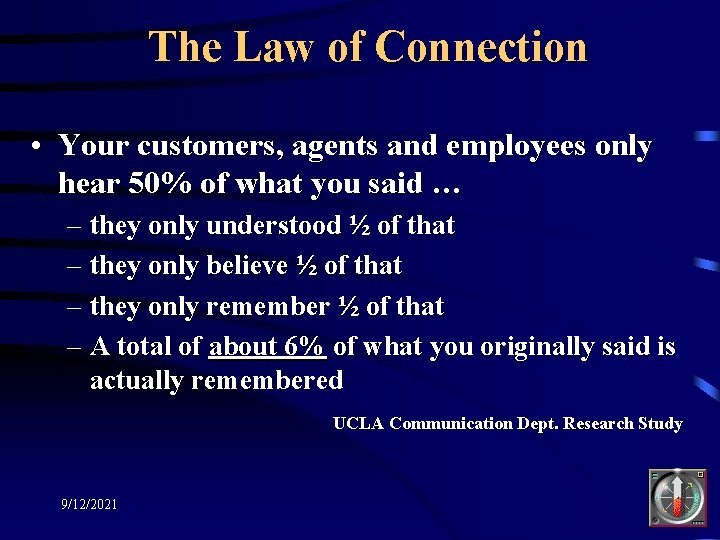 The Law of Connection

• Your customers, agents and employees only hear 50% of what you said …
– they only understood ½ of that
– they only believe ½ of that
– they only remember ½ of that
– A total of about 6% of what you originally said is actually remembered

UCLA Communication Dept. Research Study

9/12/2021